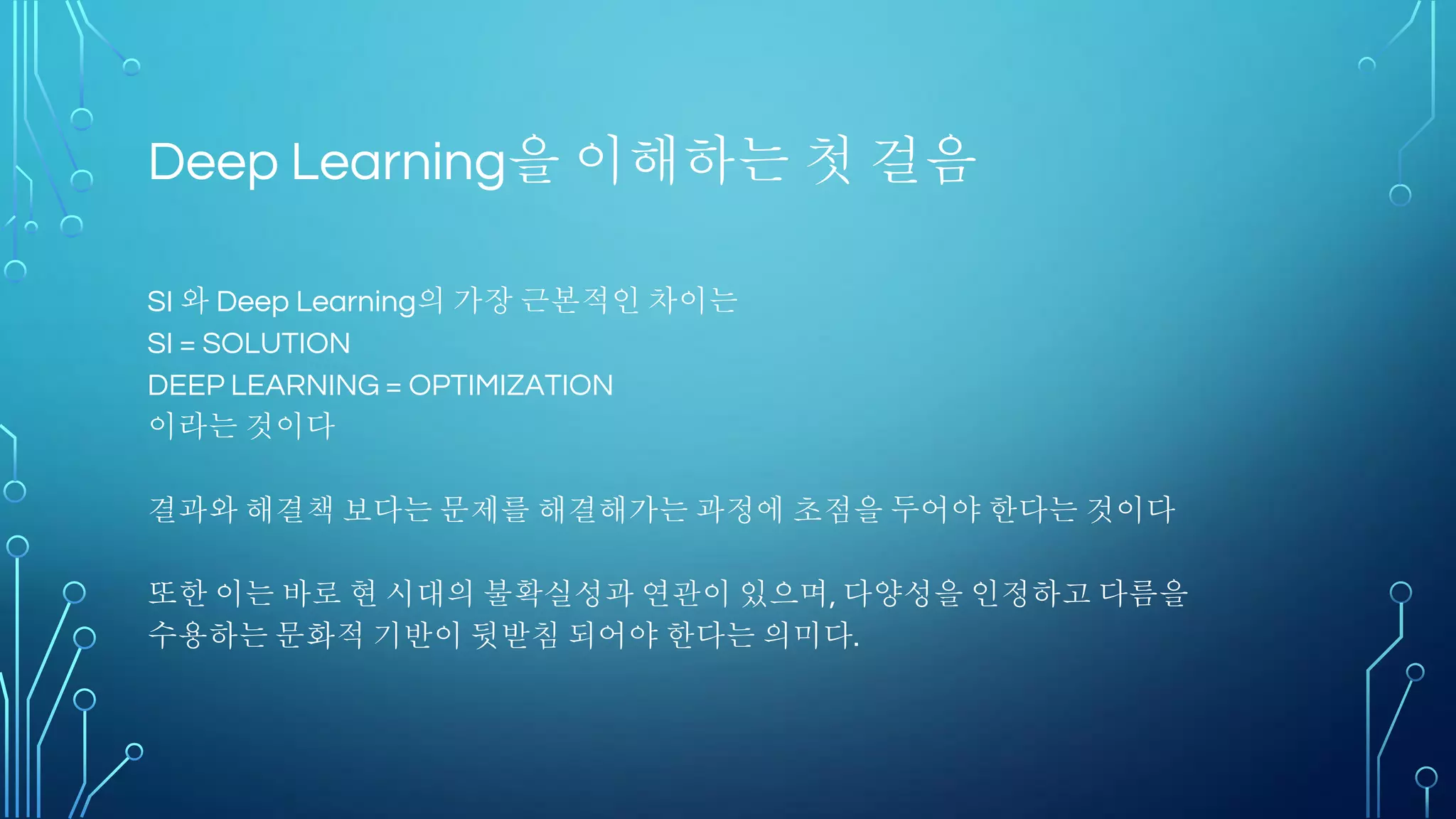 Deep Learning을 이해하는 첫 걸음

SI 와 Deep Learning의 가장 근본적인 차이는
SI = SOLUTION
DEEP LEARNING = OPTIMIZATION
이라는 것이다

결과와 해결책 보다는 문제를 해결해가는 과정에 초점을 두어야 한다는 것이다

또한 이는 바로 현 시대의 불확실성과 연관이 있으며, 다양성을 인정하고 다름을 수용하는 문화적 기반이 뒷받침 되어야 한다는 의미다.